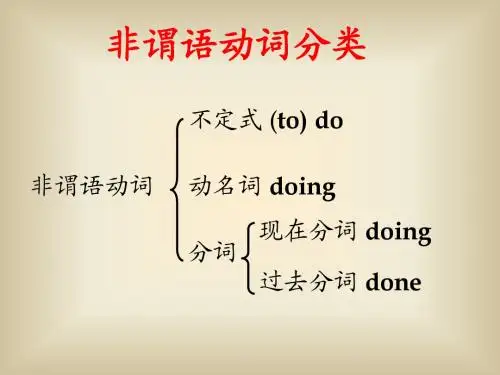 非谓语动词分类

非谓语动词

不定式 (to) do

动名词 doing

分词

现在分词 doing

过去分词 done